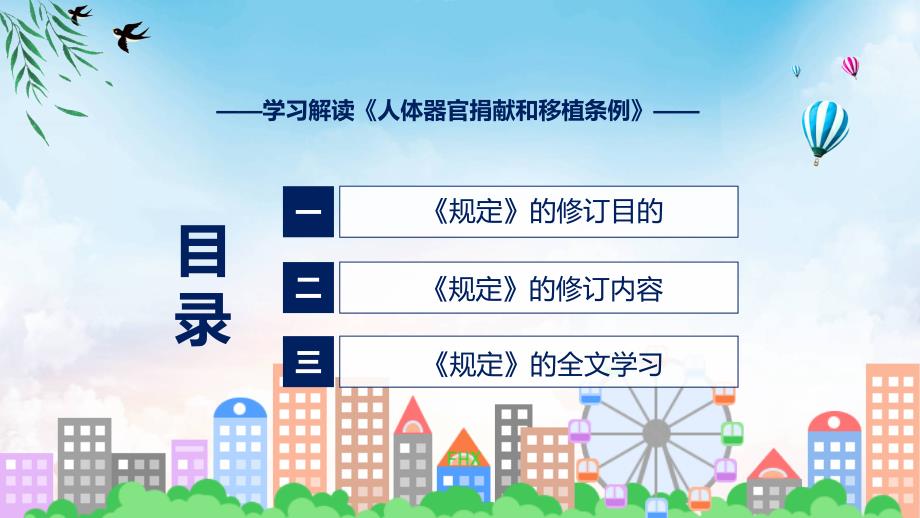 ——学习解读《人体器官捐献和移植条例》——

目录

一 《规定》的修订目的

二 《规定》的修订内容

三 《规定》的全文学习